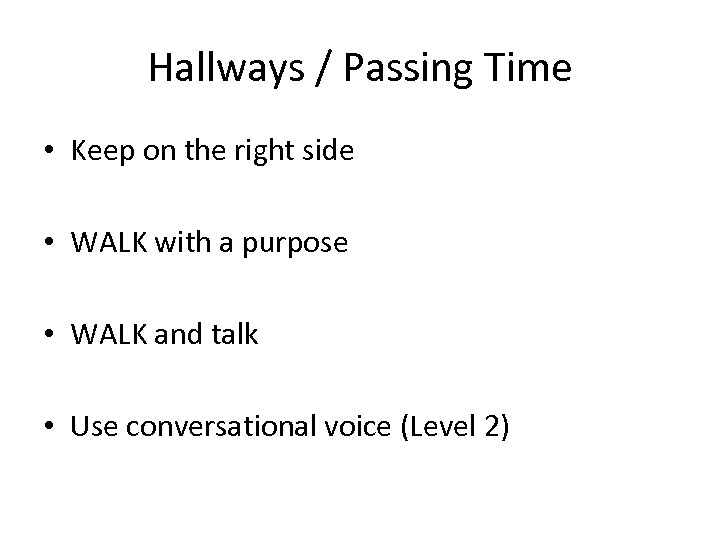 Hallways / Passing Time

• Keep on the right side

• WALK with a purpose

• WALK and talk

• Use conversational voice (Level 2)